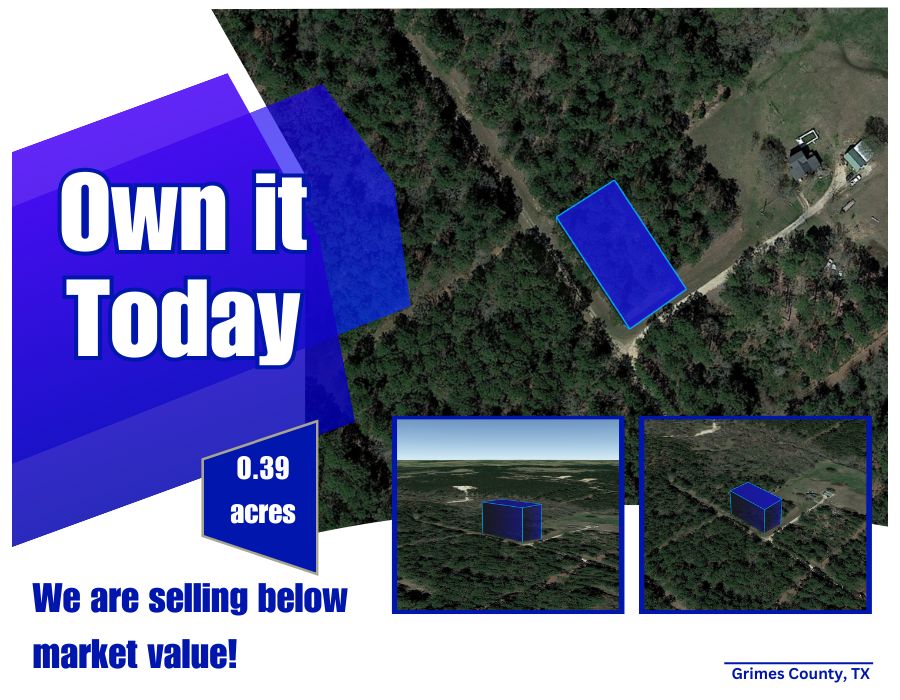 Own it Today

0.39 acres

We are selling below market value!

Grimes County, TX